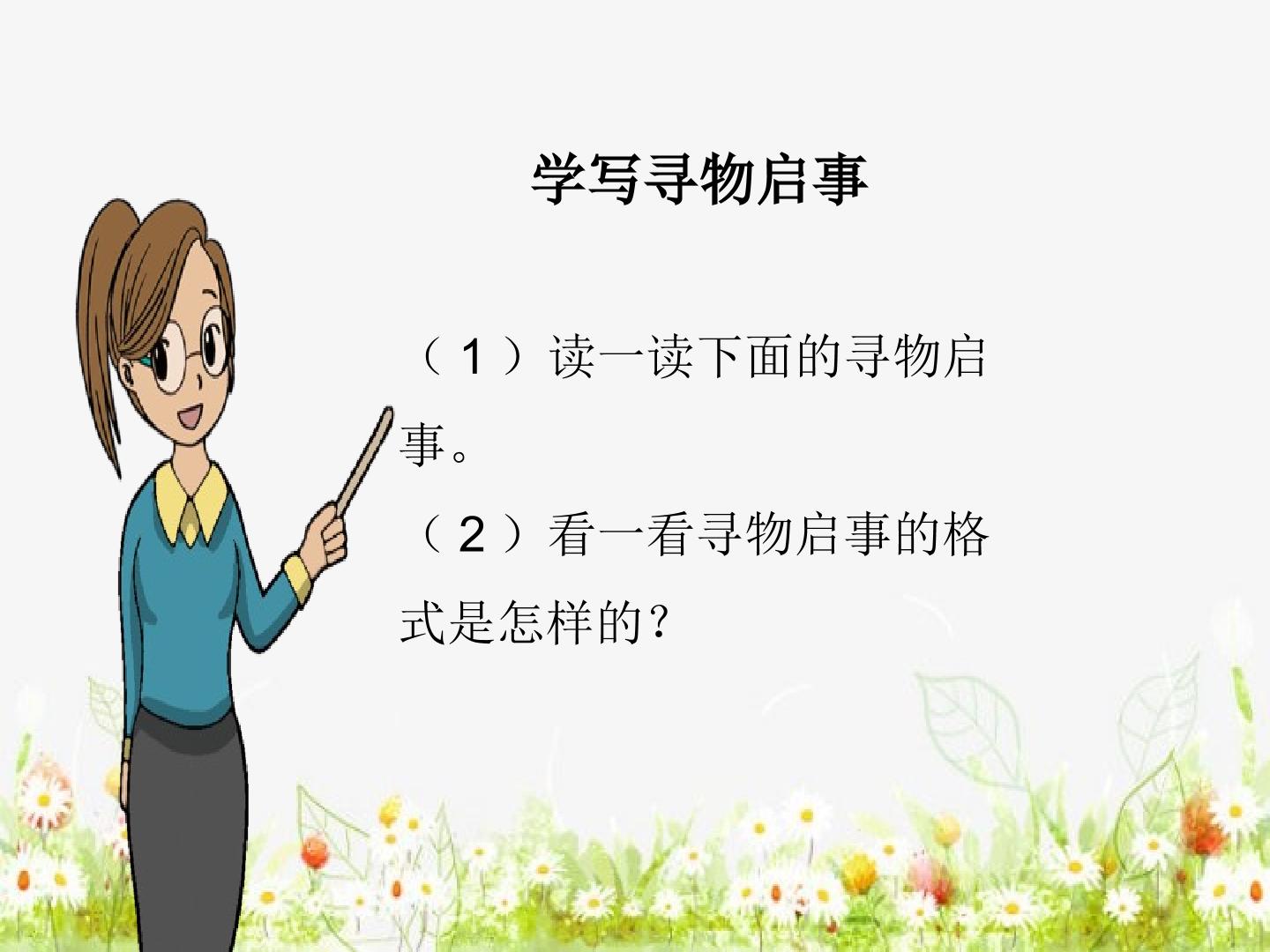 学写寻物启事

（1）读一读下面的寻物启事。

（2）看一看寻物启事的格式是怎样的？